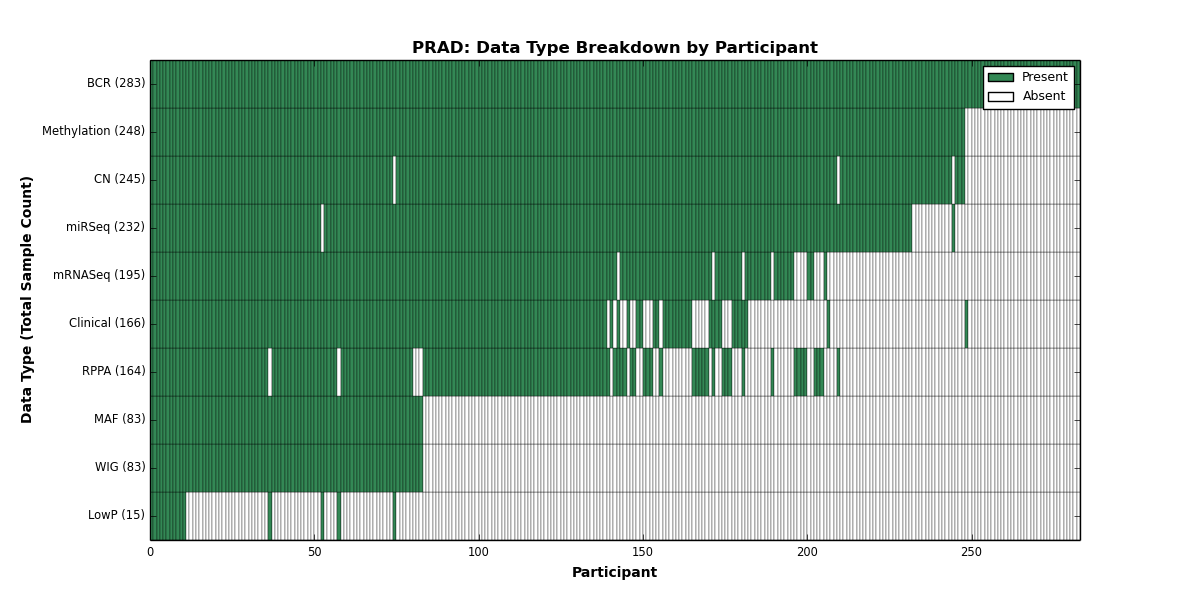 PRAD: Data Type Breakdown by Participant

Present
Absent

Data Type (Total Sample Count)

BCR (283)
Methylation (248)
CN (245)
miRSeq (232)
mRNASeq (195)
Clinical (166)
RPPA (164)
MAF (83)
WIG (83)
LowP (15)

0
50
100
150
200
250

Participant